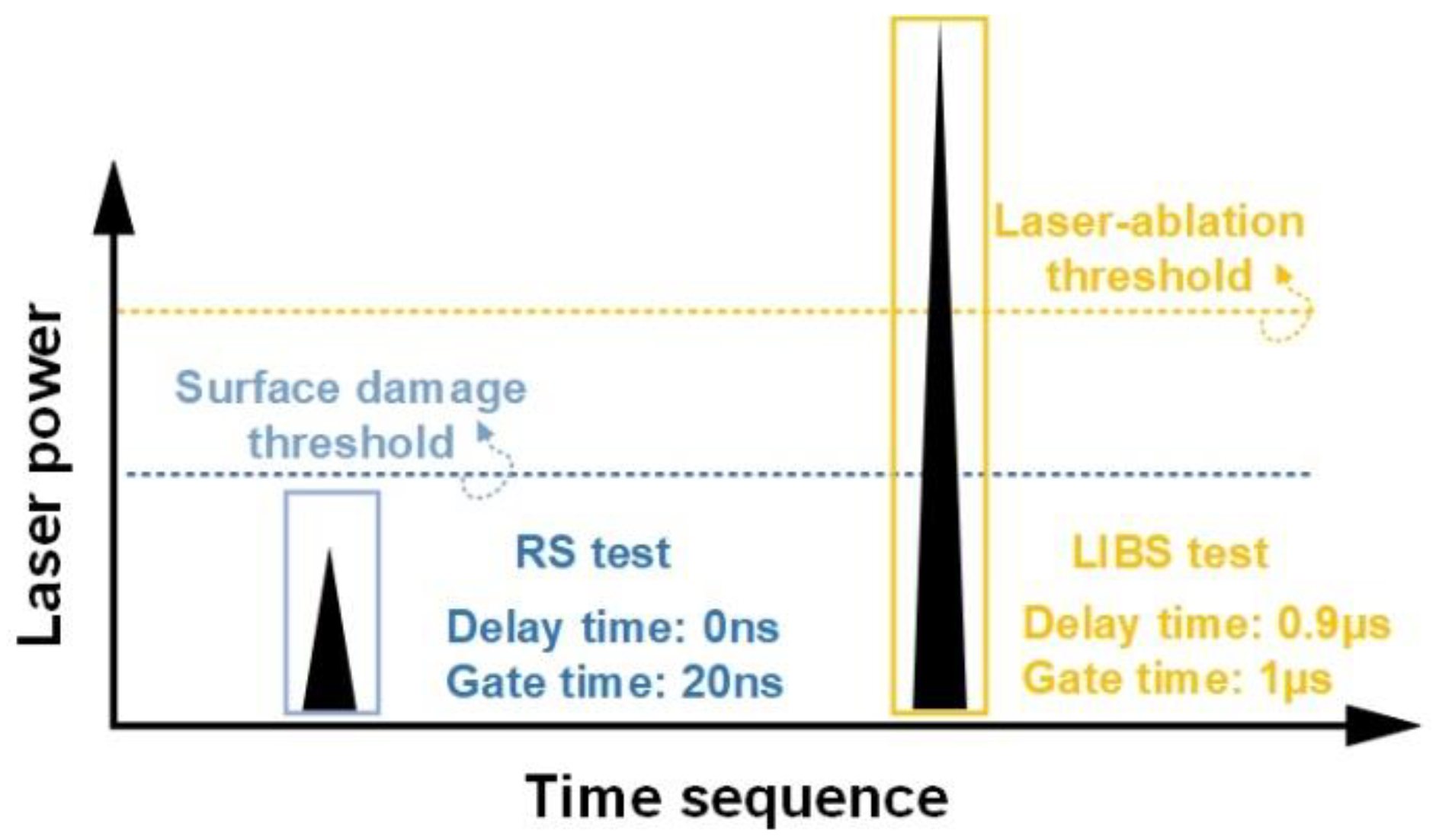 Laser power

Laser-ablation threshold

Surface damage threshold

RS test

Delay time: 0ns
Gate time: 20ns

LIBS test

Delay time: 0.9μs
Gate time: 1μs

Time sequence